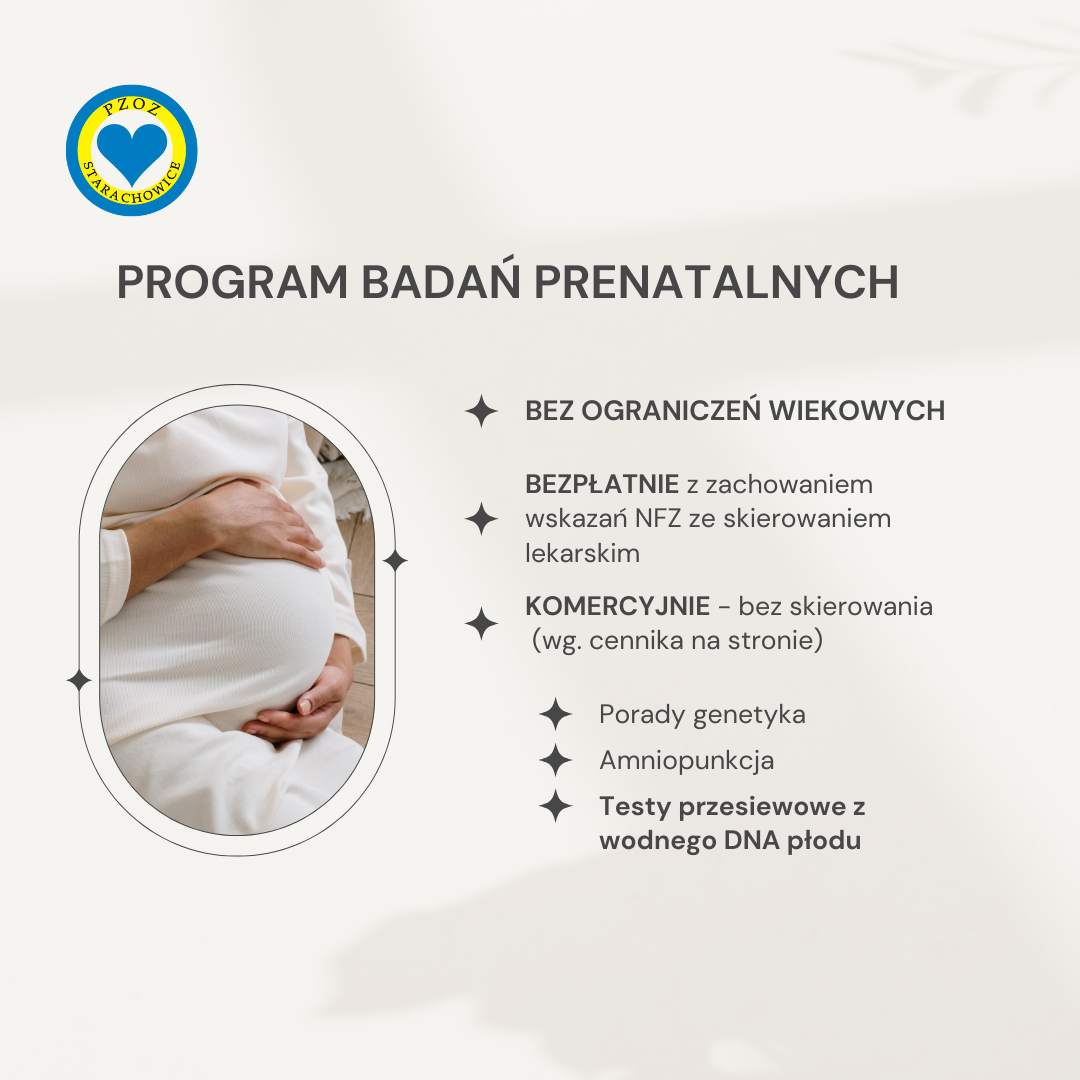 PZOZ
STARACHOWICE

PROGRAM BADAŃ PRENATALNYCH

BEZ OGRANICZEŃ WIEKOWYCH

BEZPŁATNIE z zachowaniem wskazań NFZ ze skierowaniem lekarskim

KOMERCYJNIE - bez skierowania (wg. cennika na stronie)

Porady genetyka

Amniopunkcja

Testy przesiewowe z wodnego DNA płodu